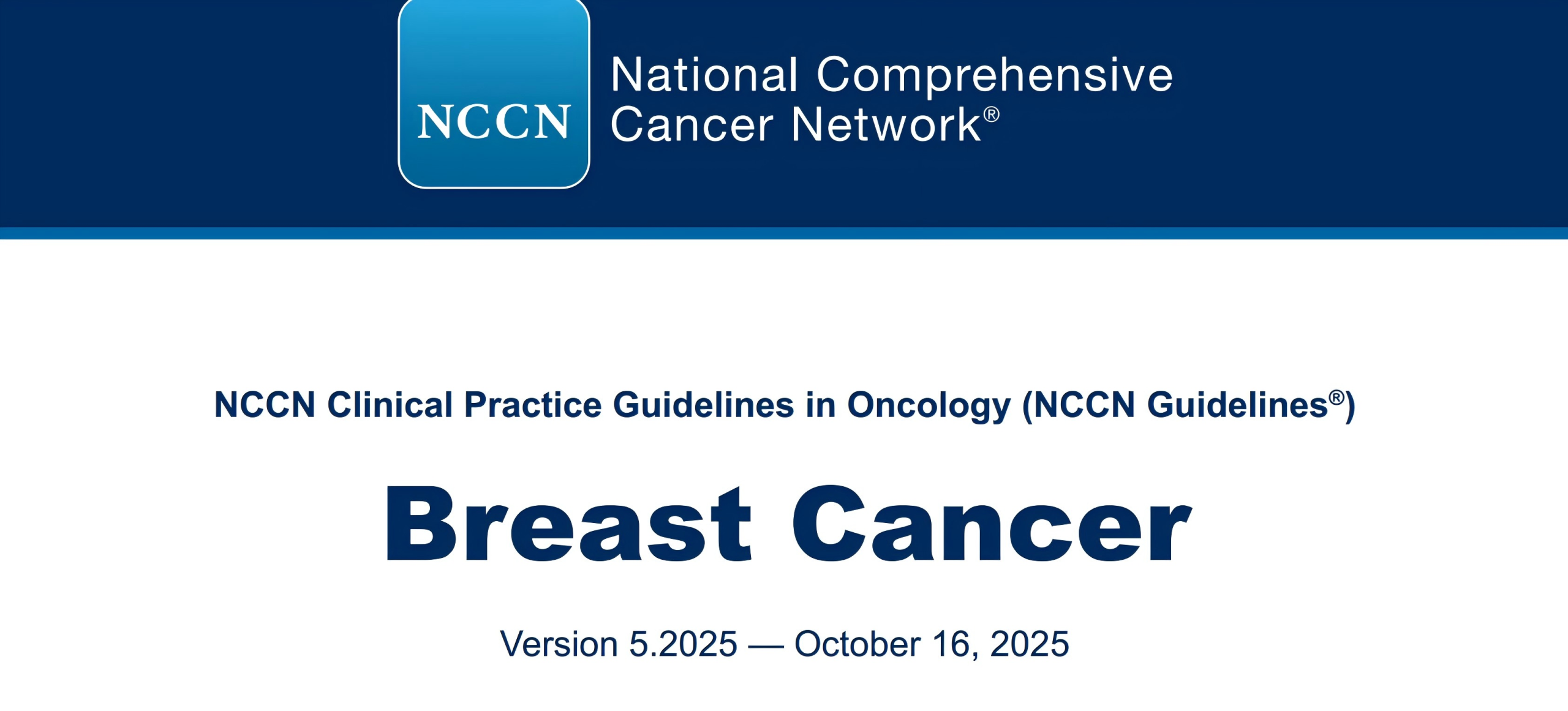 NCCN

National Comprehensive Cancer Network®

NCCN Clinical Practice Guidelines in Oncology (NCCN Guidelines®)

Breast Cancer

Version 5.2025 — October 16, 2025